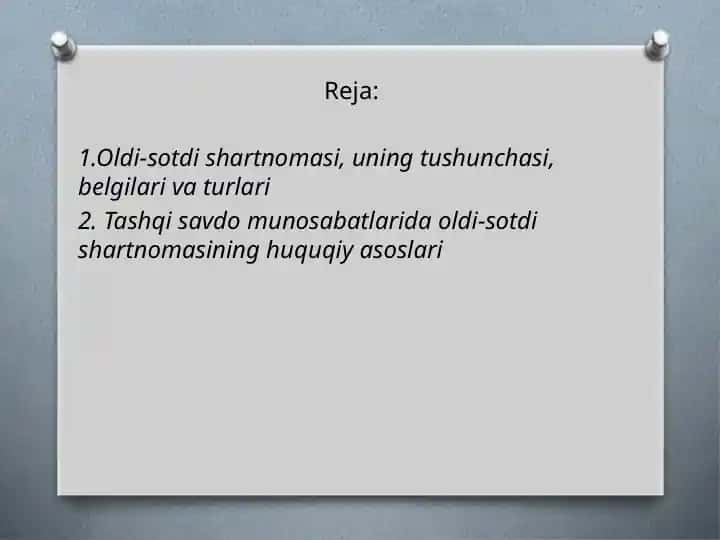 Reja:

1.Oldi-sotdi shartnomasi, uning tushunchasi, belgilari va turlari

2. Tashqi savdo munosabatlarida oldi-sotdi shartnomasining huquqiy asoslari